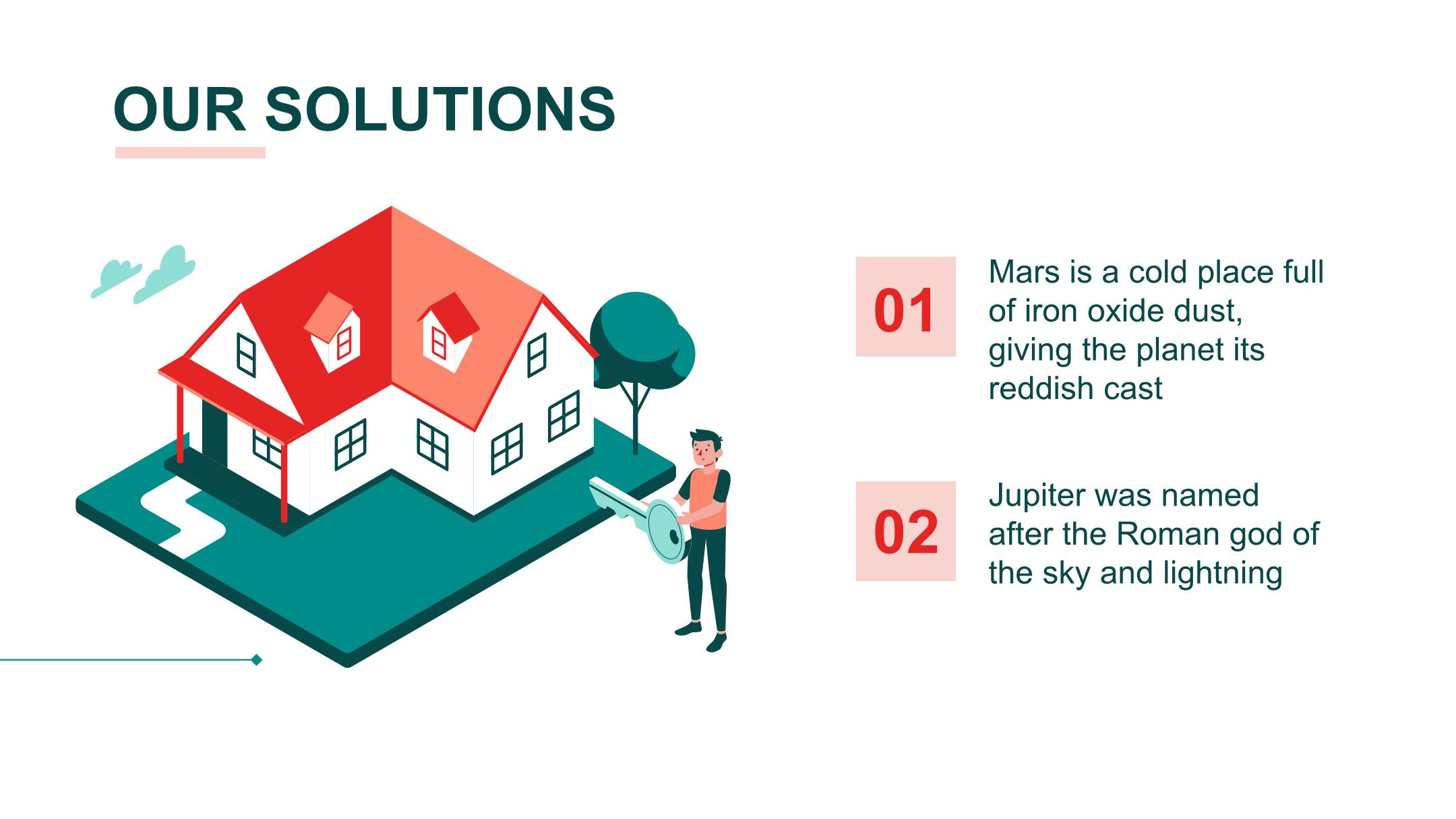 OUR SOLUTIONS

01

Mars is a cold place full of iron oxide dust, giving the planet its reddish cast

02

Jupiter was named after the Roman god of the sky and lightning